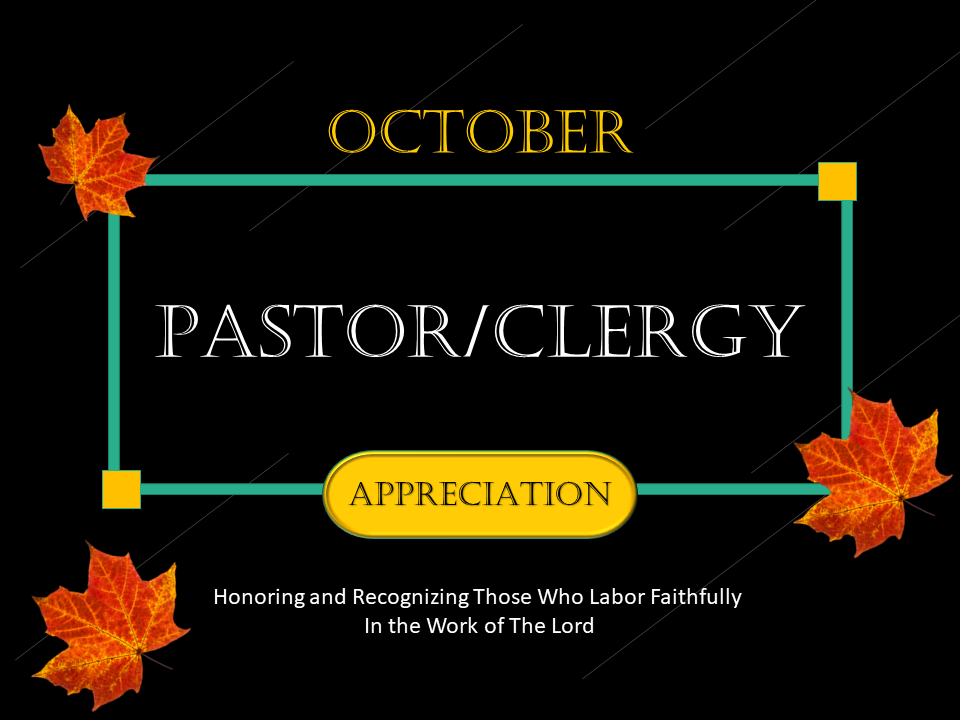 OCTOBER

PASTOR/CLERGY

APPRECIATION

Honoring and Recognizing Those Who Labor Faithfully In the Work of The Lord